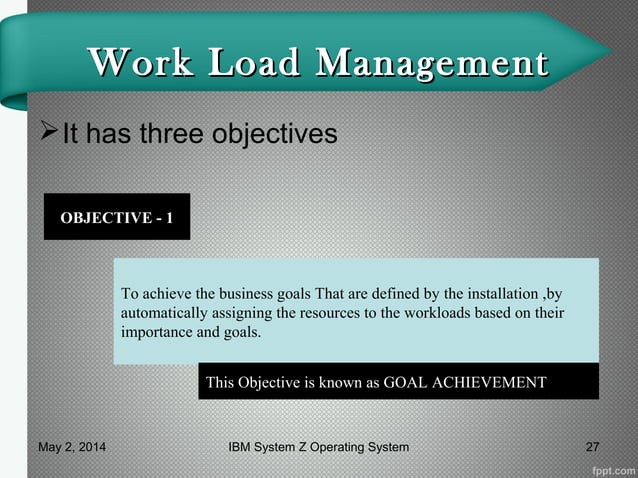 Work Load Management

➢It has three objectives

OBJECTIVE - 1

To achieve the business goals That are defined by the installation ,by automatically assigning the resources to the workloads based on their importance and goals.

This Objective is known as GOAL ACHIEVEMENT

May 2, 2014

IBM System Z Operating System

27

fppt.com